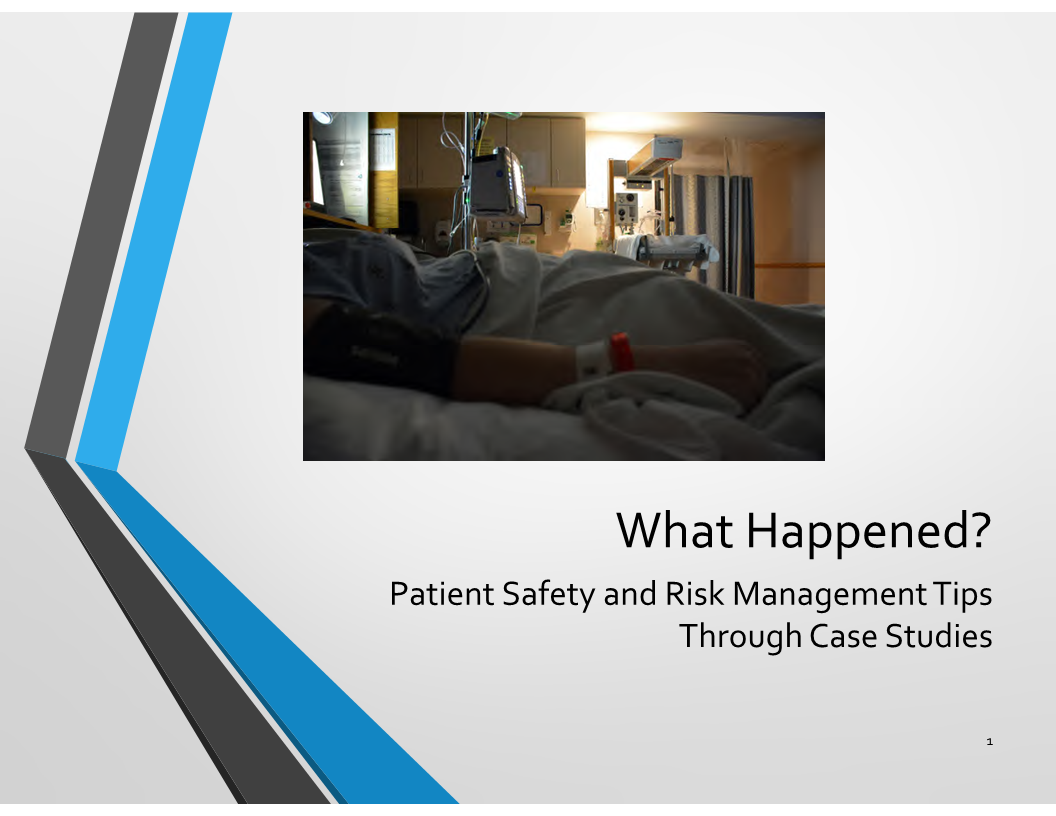 What Happened?

Patient Safety and Risk Management Tips Through Case Studies

1